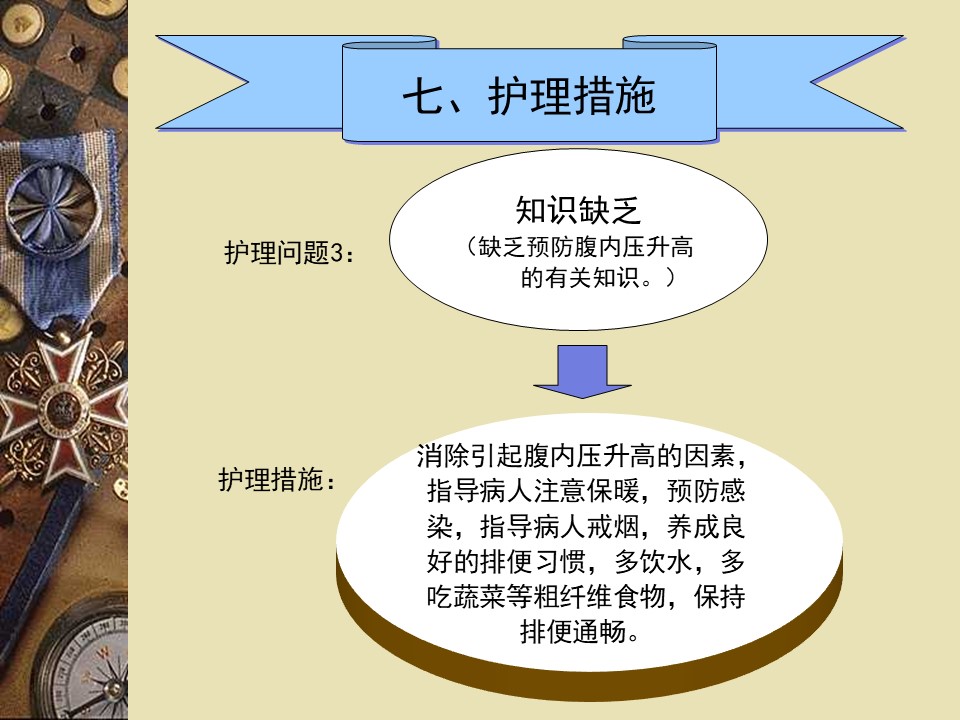 七、护理措施

护理问题3：

知识缺乏
（缺乏预防腹内压升高的有关知识。）

护理措施：

消除引起腹内压升高的因素，指导病人注意保暖，预防感染，指导病人戒烟，养成良好的排便习惯，多饮水，多吃蔬菜等粗纤维食物，保持排便通畅。